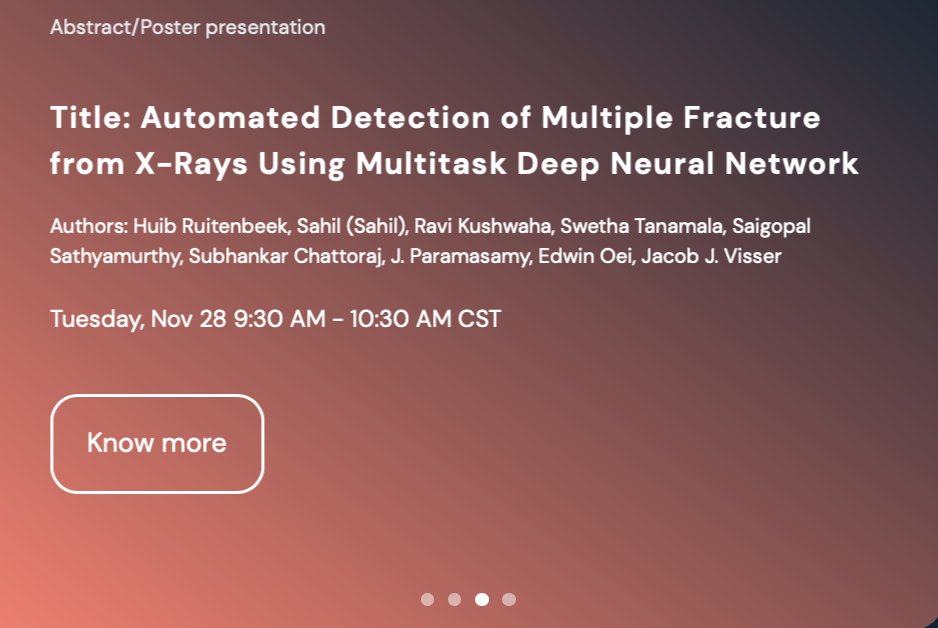 Abstract/Poster presentation

Title: Automated Detection of Multiple Fracture from X-Rays Using Multitask Deep Neural Network

Authors: Huib Ruitenbeek, Sahil (Sahil), Ravi Kushwaha, Swetha Tanamala, Saigopal Sathyamurthy, Subhankar Chattoraj, J. Paramasamy, Edwin Oei, Jacob J. Visser

Tuesday, Nov 28 9:30 AM - 10:30 AM CST

Know more